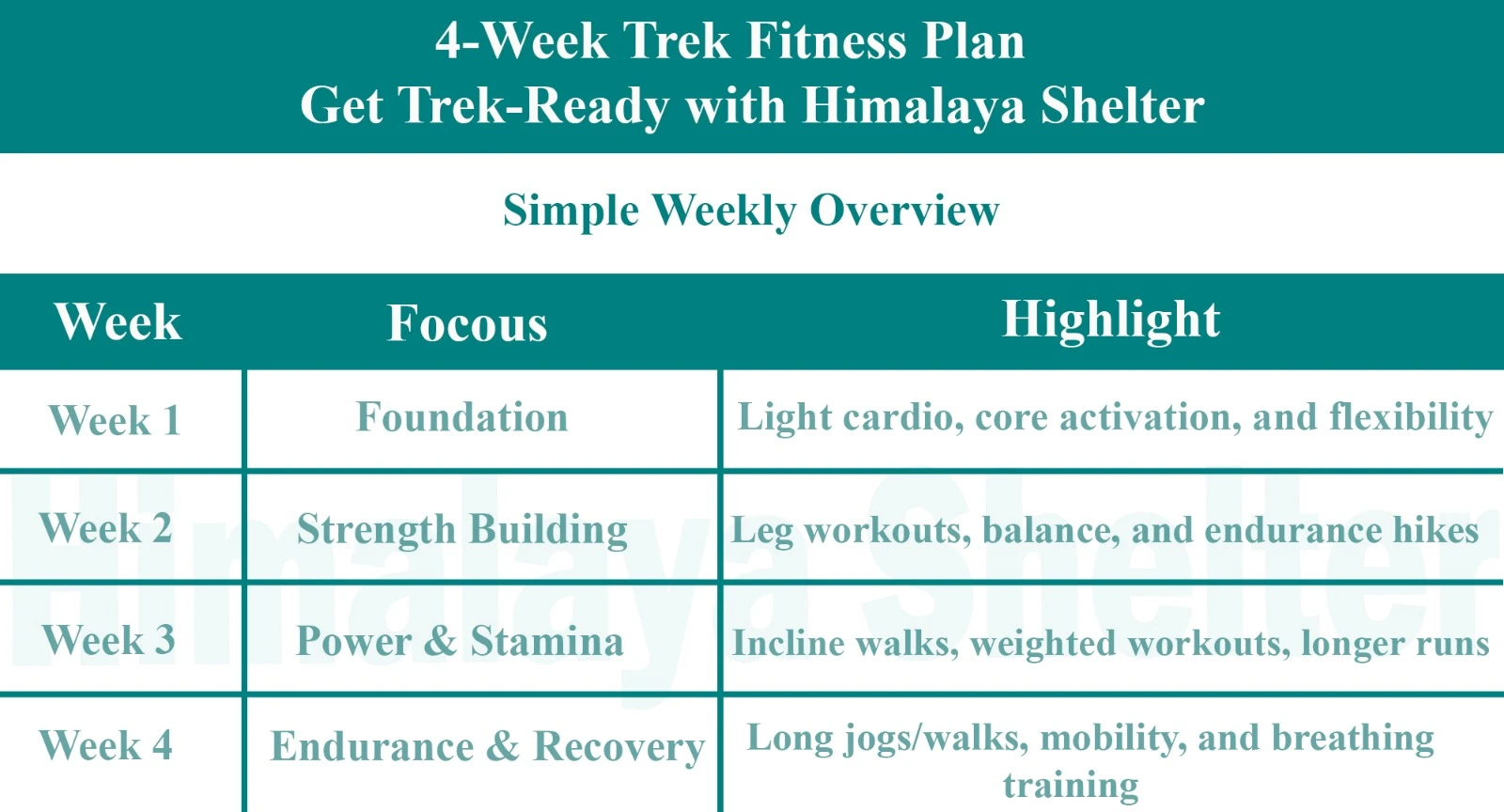 4-Week Trek Fitness Plan
Get Trek-Ready with Himalaya Shelter

Simple Weekly Overview

| Week | Focous | Highlight |
|---|---|---|
| Week 1 | Foundation | Light cardio, core activation, and flexibility |
| Week 2 | Strength Building | Leg workouts, balance, and endurance hikes |
| Week 3 | Power & Stamina | Incline walks, weighted workouts, longer runs |
| Week 4 | Endurance & Recovery | Long jogs/walks, mobility, and breathing training |

Himalaya Shelter